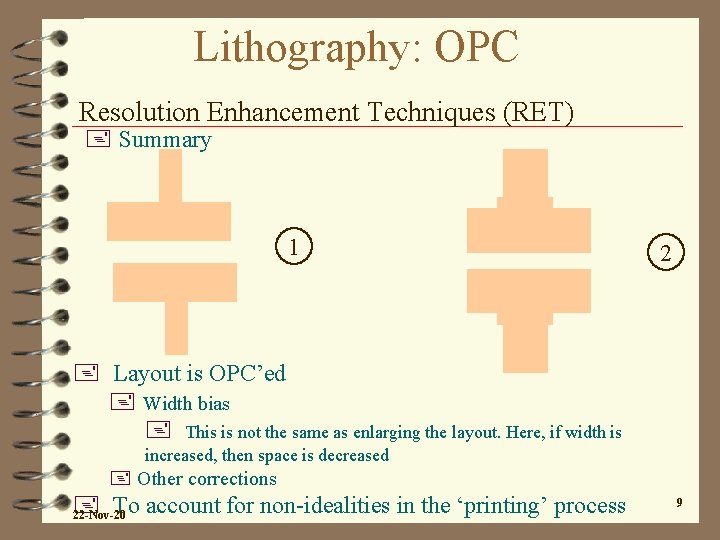 Lithography: OPC

Resolution Enhancement Techniques (RET)

Summary

1

2

Layout is OPC'ed

Width bias

This is not the same as enlarging the layout. Here, if width is increased, then space is decreased

Other corrections

To account for non-idealities in the 'printing' process

22-Nov-20

9